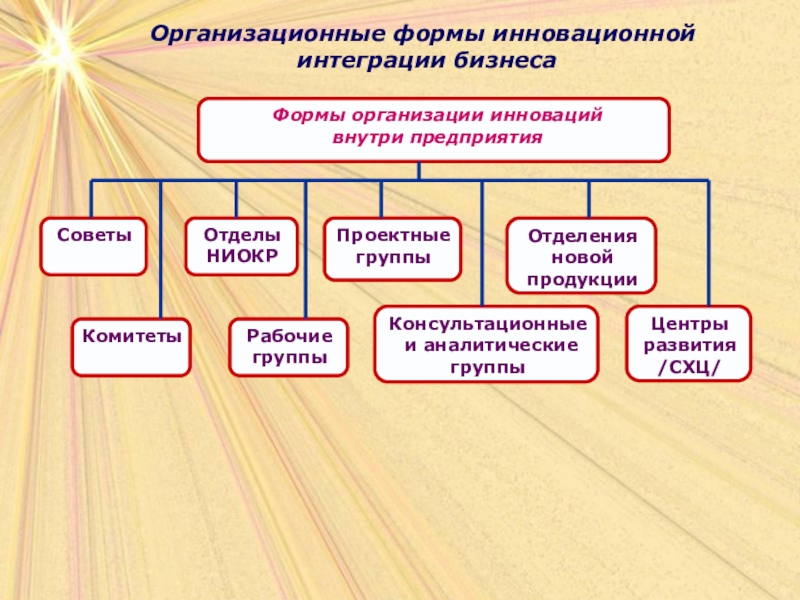 Организационные формы инновационной интеграции бизнеса

Формы организации инноваций внутри предприятия

Советы

Отделы НИОКР

Проектные группы

Отделения новой продукции

Комитеты

Рабочие группы

Консультационные и аналитические группы

Центры развития /СХЦ/